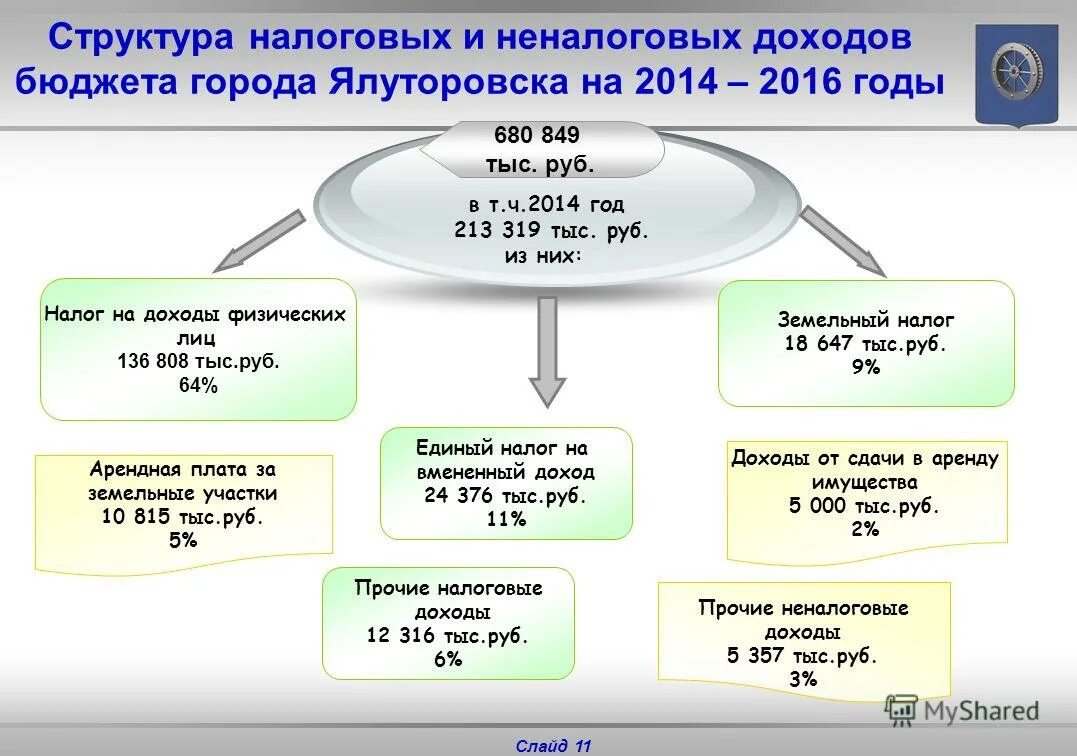 Структура налоговых и неналоговых доходов бюджета города Ялуторовска на 2014 – 2016 годы

680 849
тыс. руб.

в т.ч.2014 год
213 319 тыс. руб.
из них:

Налог на доходы физических лиц
136 808 тыс.руб.
64%

Земельный налог
18 647 тыс.руб.
9%

Единый налог на вмененный доход
24 376 тыс.руб.
11%

Арендная плата за земельные участки
10 815 тыс.руб.
5%

Доходы от сдачи в аренду имущества
5 000 тыс.руб.
2%

Прочие налоговые доходы
12 316 тыс.руб.
6%

Прочие неналоговые доходы
5 357 тыс.руб.
3%

MyShared

Слайд 11